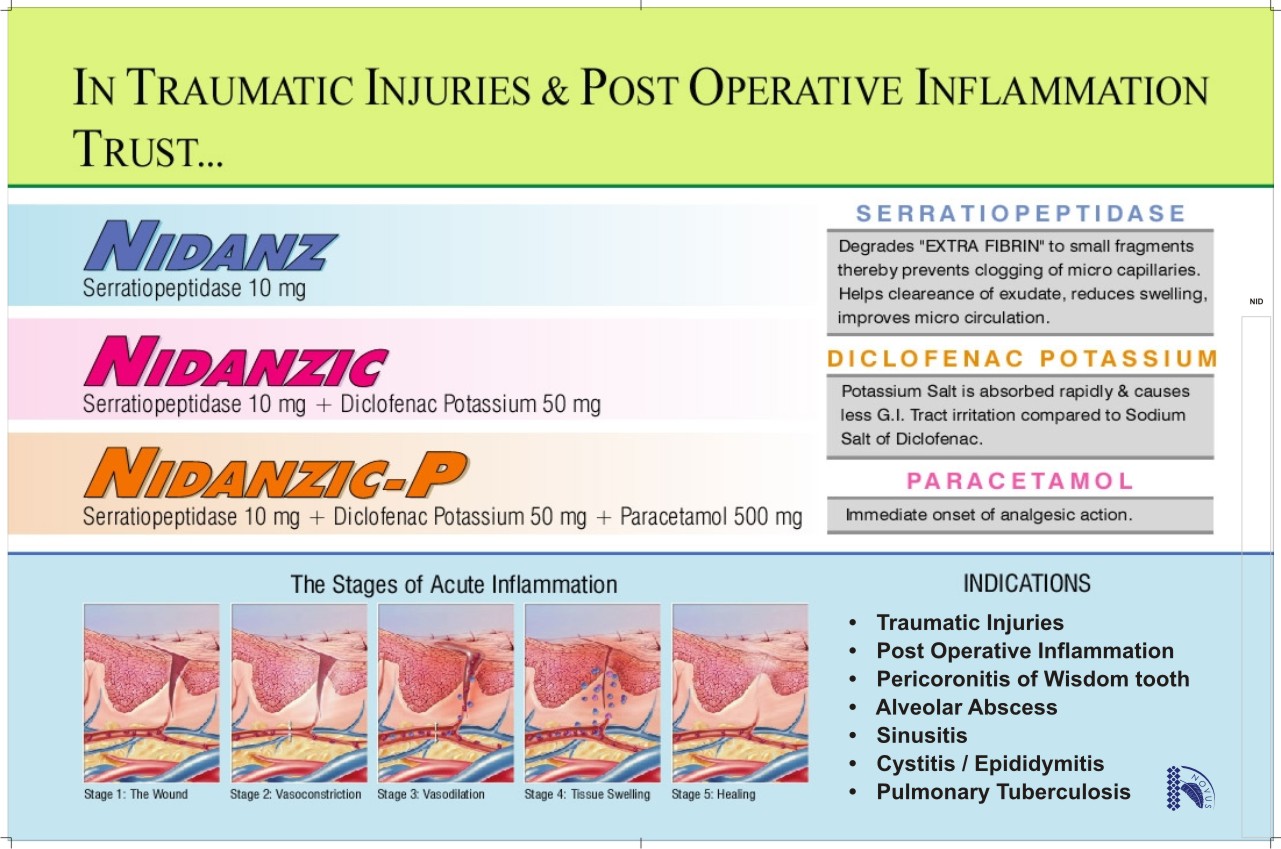 IN TRAUMATIC INJURIES & POST OPERATIVE INFLAMMATION TRUST...

NIDANZ
Serratiopeptidase 10 mg

NIDANZIC
Serratiopeptidase 10 mg + Diclofenac Potassium 50 mg

NIDANZIC-P
Serratiopeptidase 10 mg + Diclofenac Potassium 50 mg + Paracetamol 500 mg

SERRATIOPEPTIDASE
Degrades "EXTRA FIBRIN" to small fragments thereby prevents clogging of micro capillaries. Helps cleareance of exudate, reduces swelling, improves micro circulation.

DICLOFENAC POTASSIUM
Potassium Salt is absorbed rapidly & causes less G.I. Tract irritation compared to Sodium Salt of Diclofenac.

PARACETAMOL
Immediate onset of analgesic action.

NID

The Stages of Acute Inflammation

Stage 1: The Wound
Stage 2: Vasoconstriction
Stage 3: Vasodilation
Stage 4: Tissue Swelling
Stage 5: Healing

INDICATIONS
• Traumatic Injuries
• Post Operative Inflammation
• Pericoronitis of Wisdom tooth
• Alveolar Abscess
• Sinusitis
• Cystitis / Epididymitis
• Pulmonary Tuberculosis

NOVUS